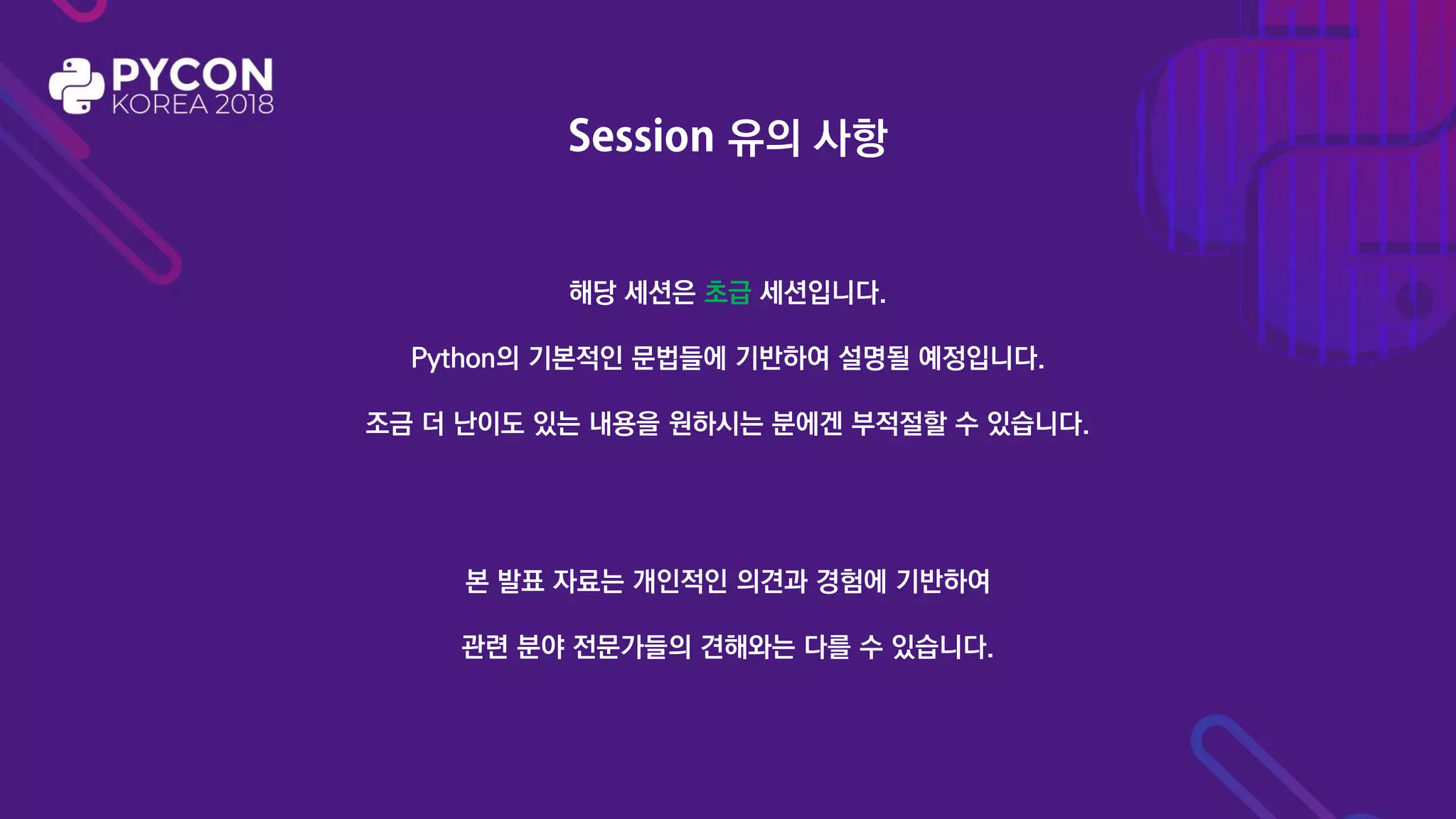 PYCON
KOREA 2018

Session 유의 사항

해당 세션은 초급 세션입니다.

Python의 기본적인 문법들에 기반하여 설명될 예정입니다.

조금 더 난이도 있는 내용을 원하시는 분에겐 부적절할 수 있습니다.

본 발표 자료는 개인적인 의견과 경험에 기반하여

관련 분야 전문가들의 견해와는 다를 수 있습니다.